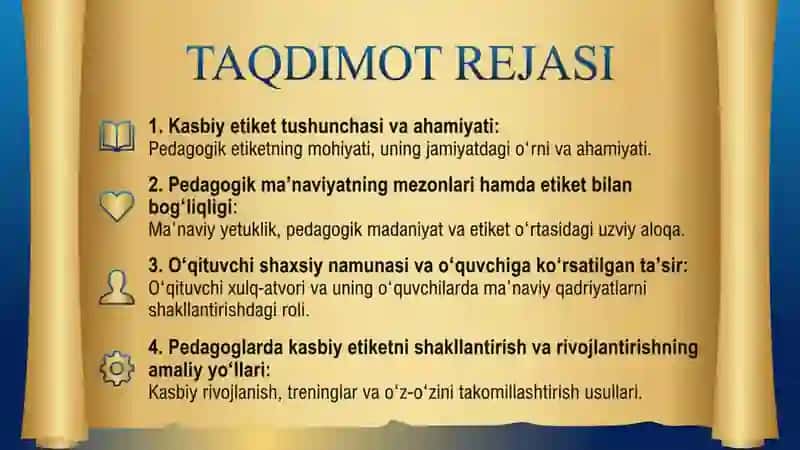 TAQDIMOT REJASI

1. Kasbiy etiket tushunchasi va ahamiyati:
Pedagogik etiketning mohiyati, uning jamiyatdagi o‘rni va ahamiyati.

2. Pedagogik ma’naviyatning mezonlari hamda etiket bilan bog‘liqligi:
Ma’naviy yetuklik, pedagogik madaniyat va etiket o‘rtasidagi uzviy aloqa.

3. O‘qituvchi shaxsiy namunasi va o‘quvchiga ko‘rsatilgan ta’sir:
O‘qituvchi xulq-atvori va uning o‘quvchilarda ma’naviy qadriyatlarni shakllantirishdagi roli.

4. Pedagoglarda kasbiy etiketni shakllantirish va rivojlantirishning amaliy yo‘llari:
Kasbiy rivojlanish, treninglar va o‘z-o‘zini takomillashtirish usullari.